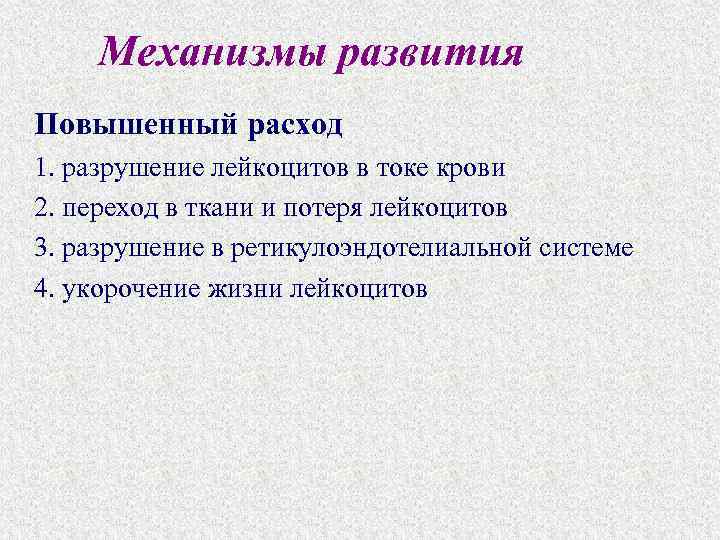 Механизмы развития

Повышенный расход

1. разрушение лейкоцитов в токе крови

2. переход в ткани и потеря лейкоцитов

3. разрушение в ретикулоэндотелиальной системе

4. укорочение жизни лейкоцитов